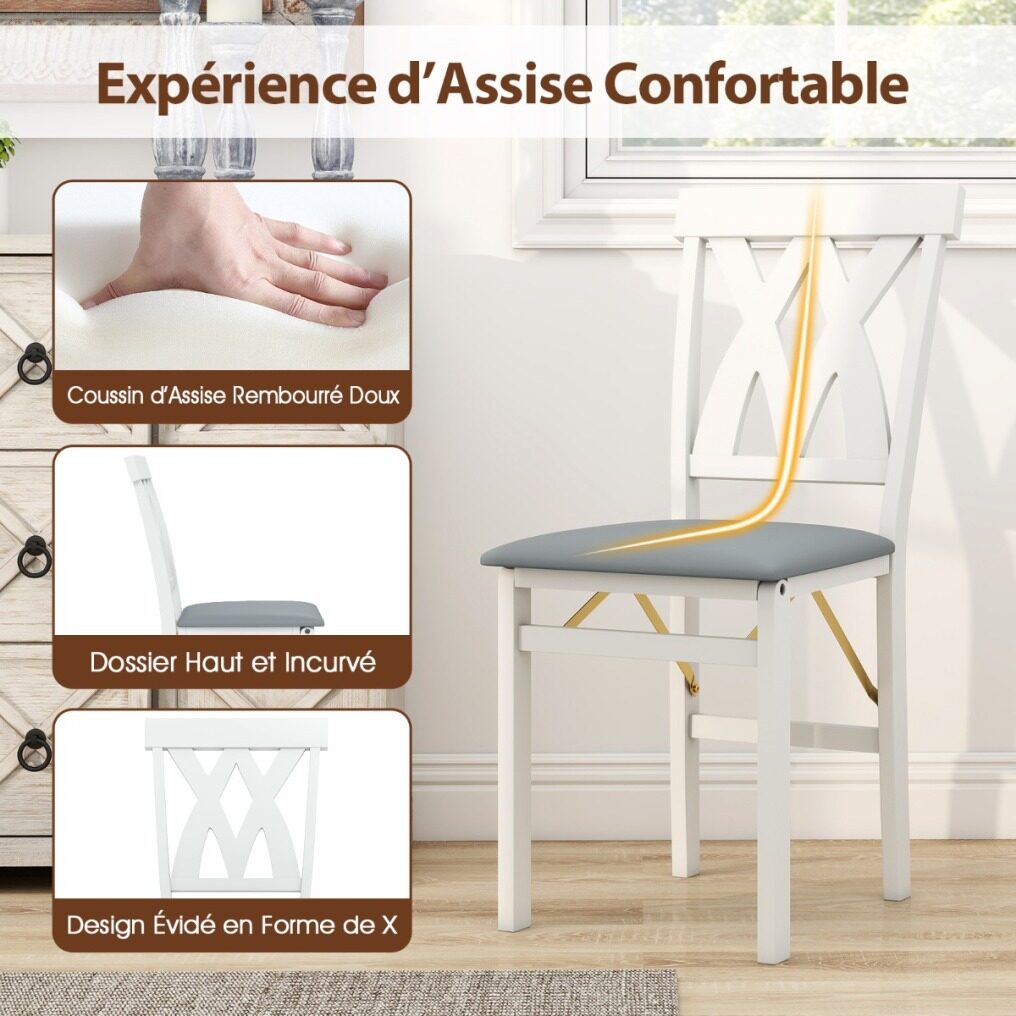 Expérience d'Assise Confortable

Coussin d'Assise Rembourré Doux

Dossier Haut et Incurvé

Design Évidé en Forme de X